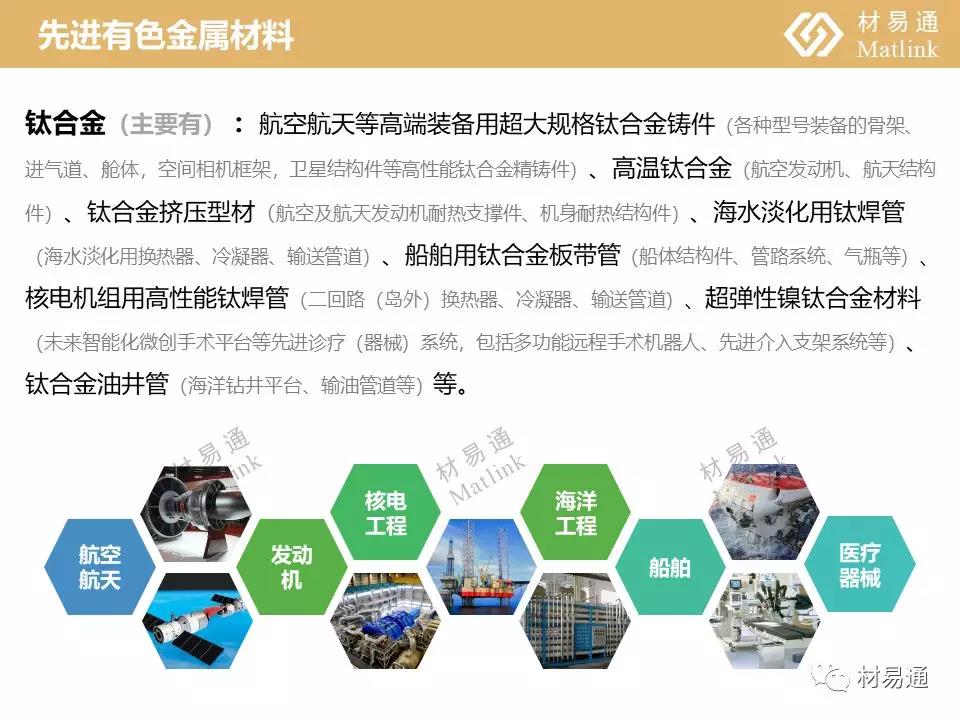 先进有色金属材料

材易通
Matlink

钛合金（主要有）：航空航天等高端装备用超大规格钛合金铸件（各种型号装备的骨架、进气道、舱体，空间相机框架，卫星结构件等高性能钛合金精铸件）、高温钛合金（航空发动机、航天结构件）、钛合金挤压型材（航空及航天发动机耐热支撑件、机身耐热结构件）、海水淡化用钛焊管（海水淡化用换热器、冷凝器、输送管道）、船舶用钛合金板带管（船体结构件、管路系统、气瓶等）、核电机组用高性能钛焊管（二回路（岛外）换热器、冷凝器、输送管道）、超弹性镍钛合金材料（未来智能化微创手术平台等先进诊疗（器械）系统，包括多功能远程手术机器人、先进介入支架系统等）、钛合金油井管（海洋钻井平台、输油管道等）等。

材易通
Matlink

材易通
Matlink

材易通

航空航天

发动机

核电工程

海洋工程

船舶

医疗器械

材易通